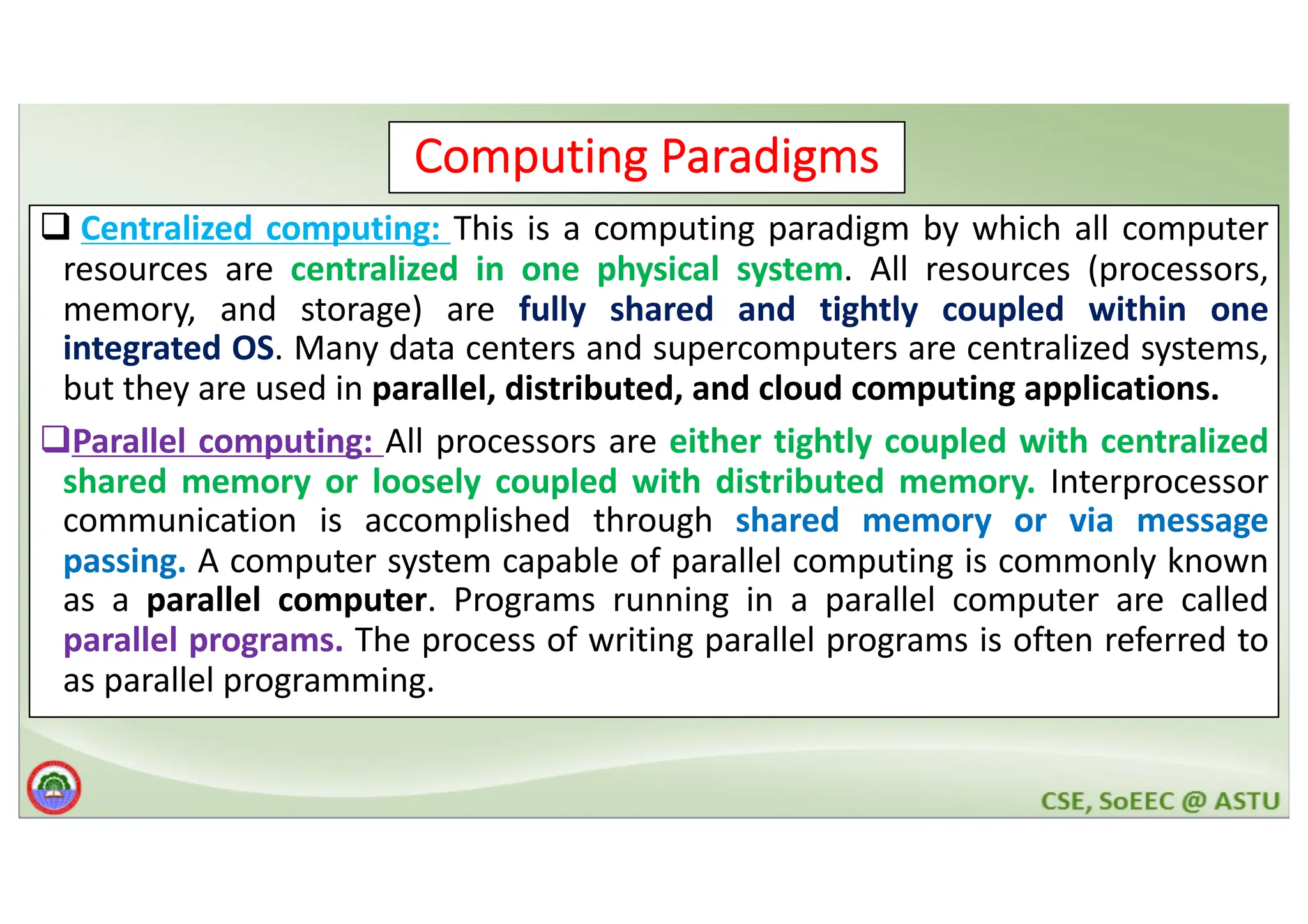 Computing Paradigms

❑ Centralized computing: This is a computing paradigm by which all computer resources are centralized in one physical system. All resources (processors, memory, and storage) are fully shared and tightly coupled within one integrated OS. Many data centers and supercomputers are centralized systems, but they are used in parallel, distributed, and cloud computing applications.

❑Parallel computing: All processors are either tightly coupled with centralized shared memory or loosely coupled with distributed memory. Interprocessor communication is accomplished through shared memory or via message passing. A computer system capable of parallel computing is commonly known as a parallel computer. Programs running in a parallel computer are called parallel programs. The process of writing parallel programs is often referred to as parallel programming.

CSE, SoEEC @ ASTU